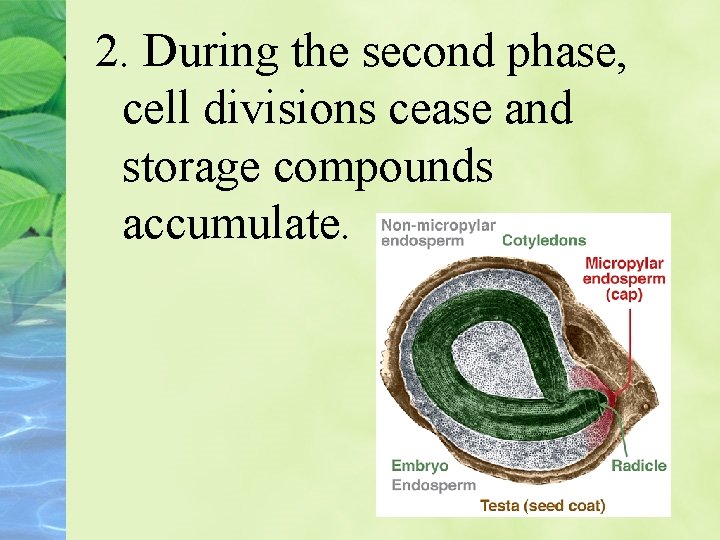 2. During the second phase, cell divisions cease and storage compounds accumulate.

Non-micropylar endosperm

Cotyledons

Micropylar endosperm (cap)

Embryo

Endosperm

Radicle

Testa (seed coat)